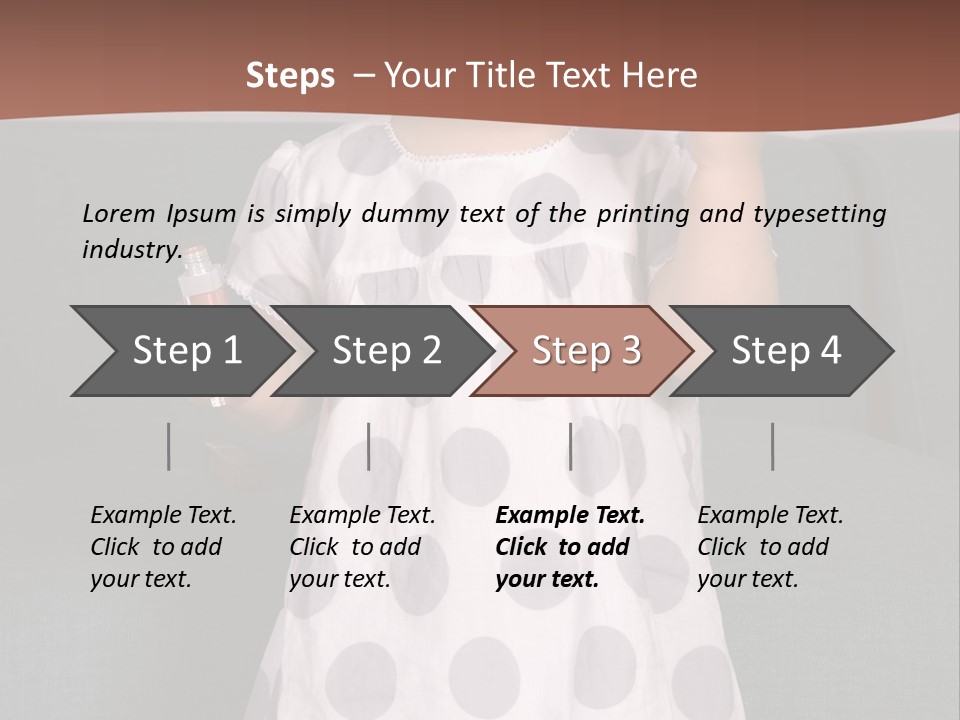 Steps – Your Title Text Here

Lorem Ipsum is simply dummy text of the printing and typesetting industry.

Step 1

Step 2

Step 3

Step 4

Example Text. Click to add your text.

Example Text. Click to add your text.

Example Text. Click to add your text.

Example Text. Click to add your text.